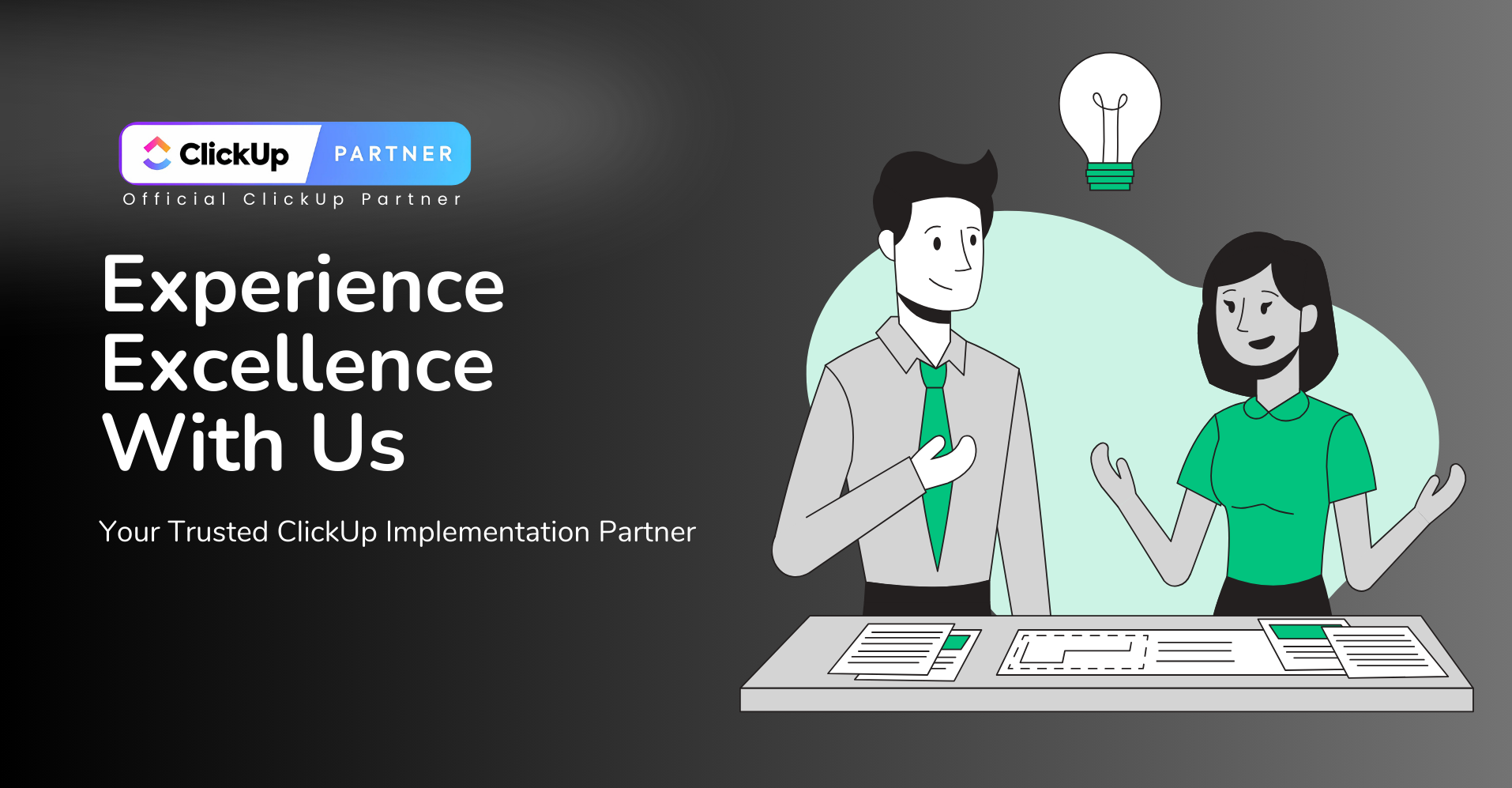 ClickUp PARTNER
Official ClickUp Partner

Experience Excellence With Us

Your Trusted ClickUp Implementation Partner